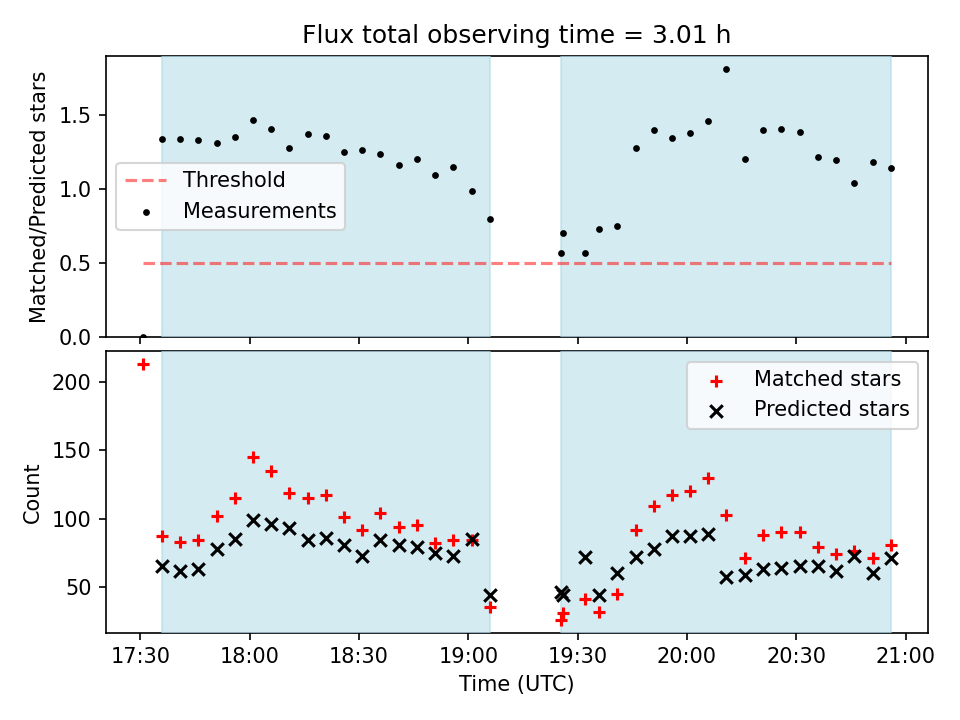 Flux total observing time = 3.01 h

Matched/Predicted stars

1.5
1.0
0.5
0.0

Threshold
Measurements

Count

200
150
100
50

Matched stars
Predicted stars

17:30
18:00
18:30
19:00
19:30
20:00
20:30
21:00

Time (UTC)